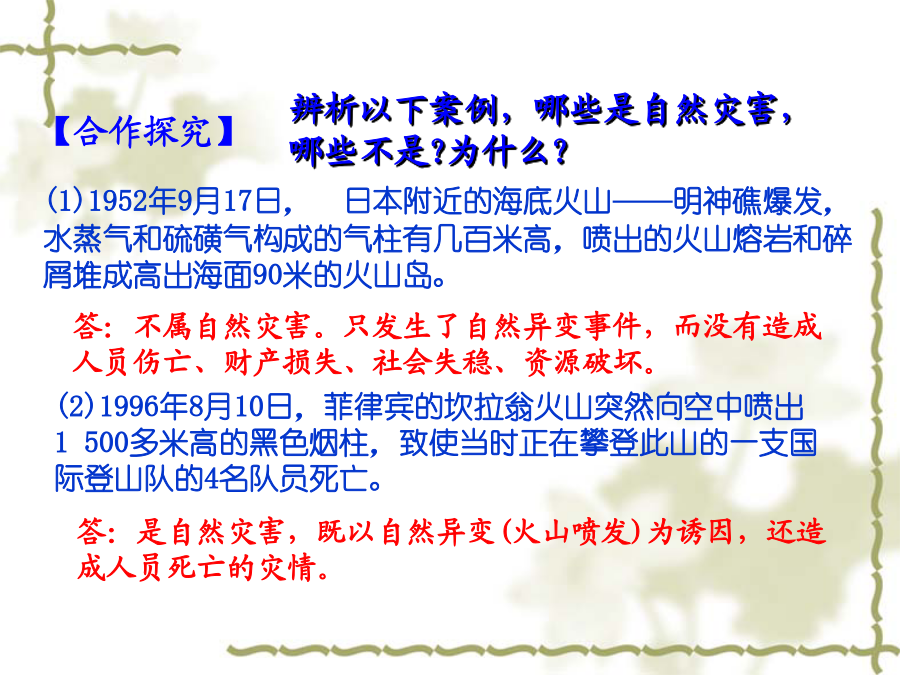 【合作探究】

辨析以下案例，哪些是自然灾害，哪些不是?为什么？

(1)1952年9月17日，　日本附近的海底火山——明神礁爆发，水蒸气和硫磺气构成的气柱有几百米高，喷出的火山熔岩和碎屑堆成高出海面90米的火山岛。

答：不属自然灾害。只发生了自然异变事件，而没有造成人员伤亡、财产损失、社会失稳、资源破坏。

(2)1996年8月10日，菲律宾的坎拉翁火山突然向空中喷出1 500多米高的黑色烟柱，致使当时正在攀登此山的一支国际登山队的4名队员死亡。

答：是自然灾害，既以自然异变(火山喷发)为诱因，还造成人员死亡的灾情。